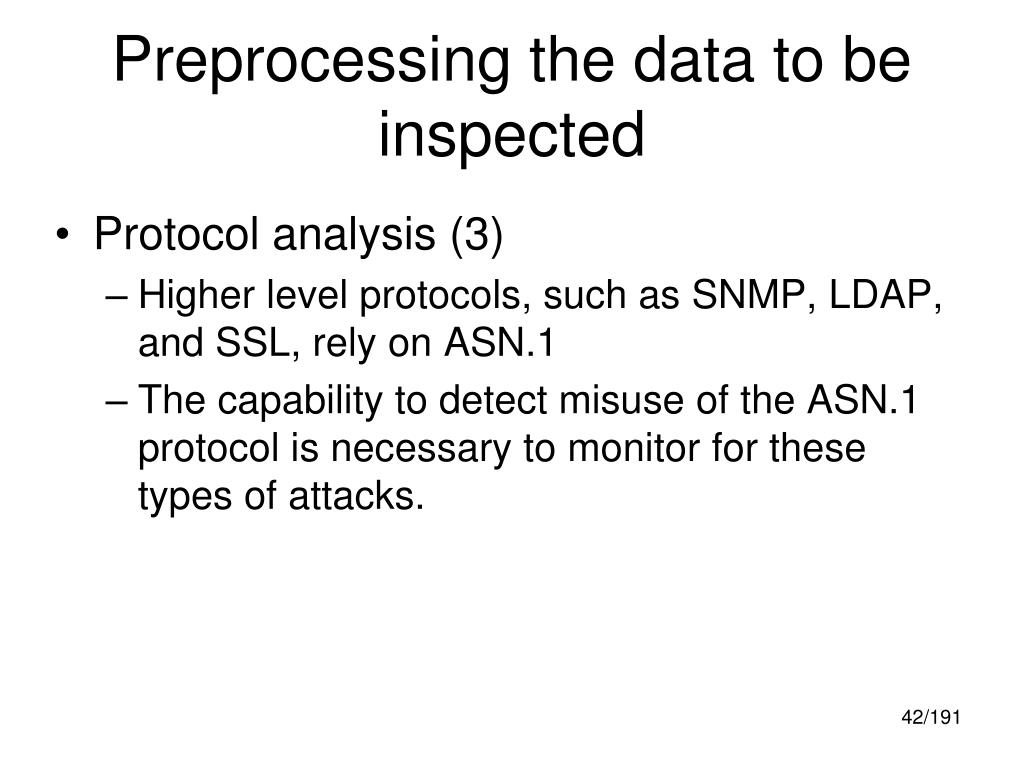 Preprocessing the data to be inspected

• Protocol analysis (3)
– Higher level protocols, such as SNMP, LDAP, and SSL, rely on ASN.1
– The capability to detect misuse of the ASN.1 protocol is necessary to monitor for these types of attacks.

42/191